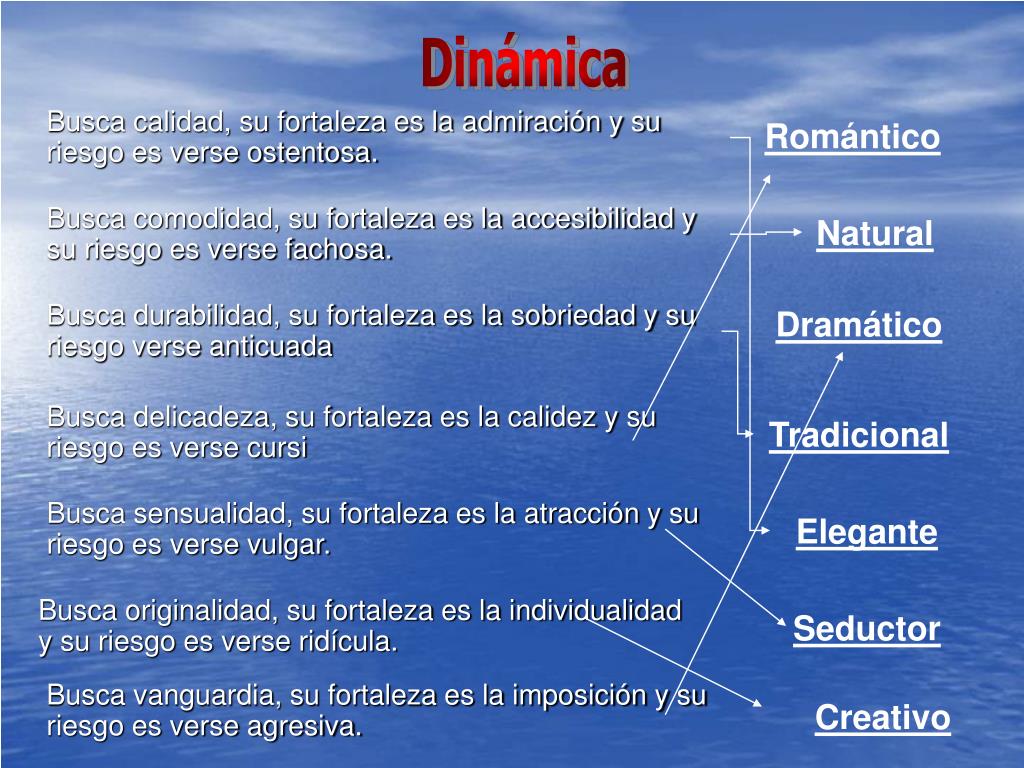 Dinámica

Busca calidad, su fortaleza es la admiración y su riesgo es verse ostentosa.

Busca comodidad, su fortaleza es la accesibilidad y su riesgo es verse fachosa.

Busca durabilidad, su fortaleza es la sobriedad y su riesgo verse anticuada

Busca delicadeza, su fortaleza es la calidez y su riesgo es verse cursi

Busca sensualidad, su fortaleza es la atracción y su riesgo es verse vulgar.

Busca originalidad, su fortaleza es la individualidad y su riesgo es verse ridícula.

Busca vanguardia, su fortaleza es la imposición y su riesgo es verse agresiva.

Romántico

Natural

Dramático

Tradicional

Elegante

Seductor

Creativo